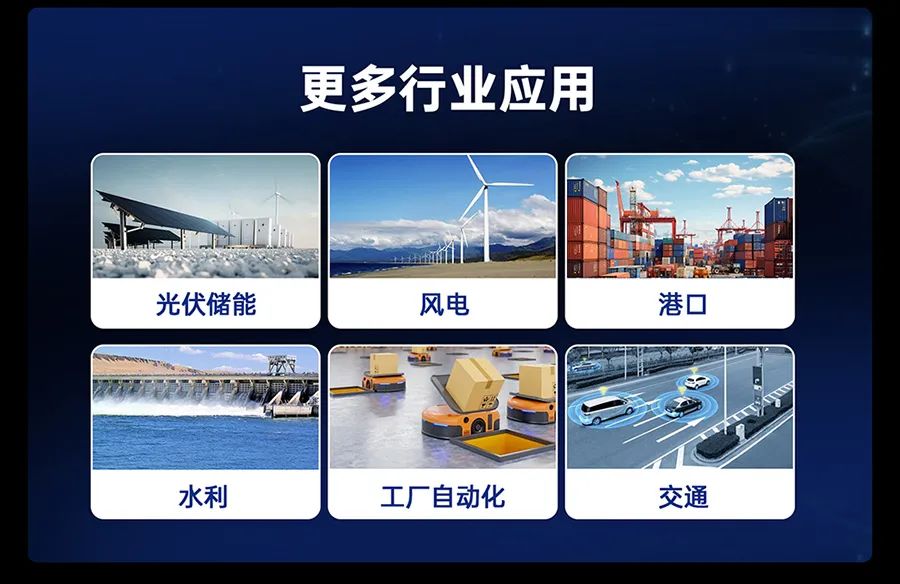 更多行业应用

光伏储能

风电

港口

水利

工厂自动化

交通